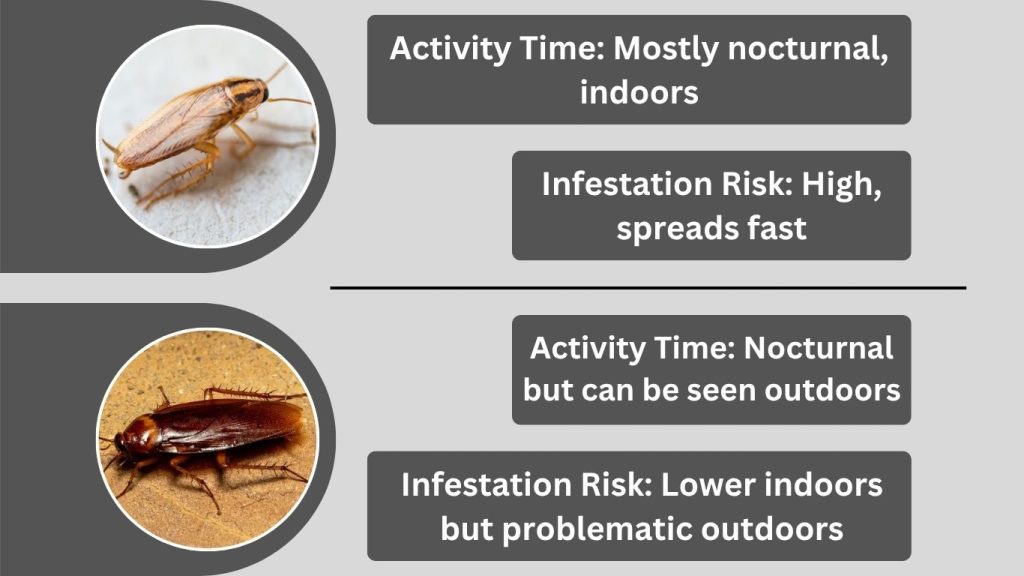 Activity Time: Mostly nocturnal, indoors

Infestation Risk: High, spreads fast

Activity Time: Nocturnal but can be seen outdoors

Infestation Risk: Lower indoors but problematic outdoors